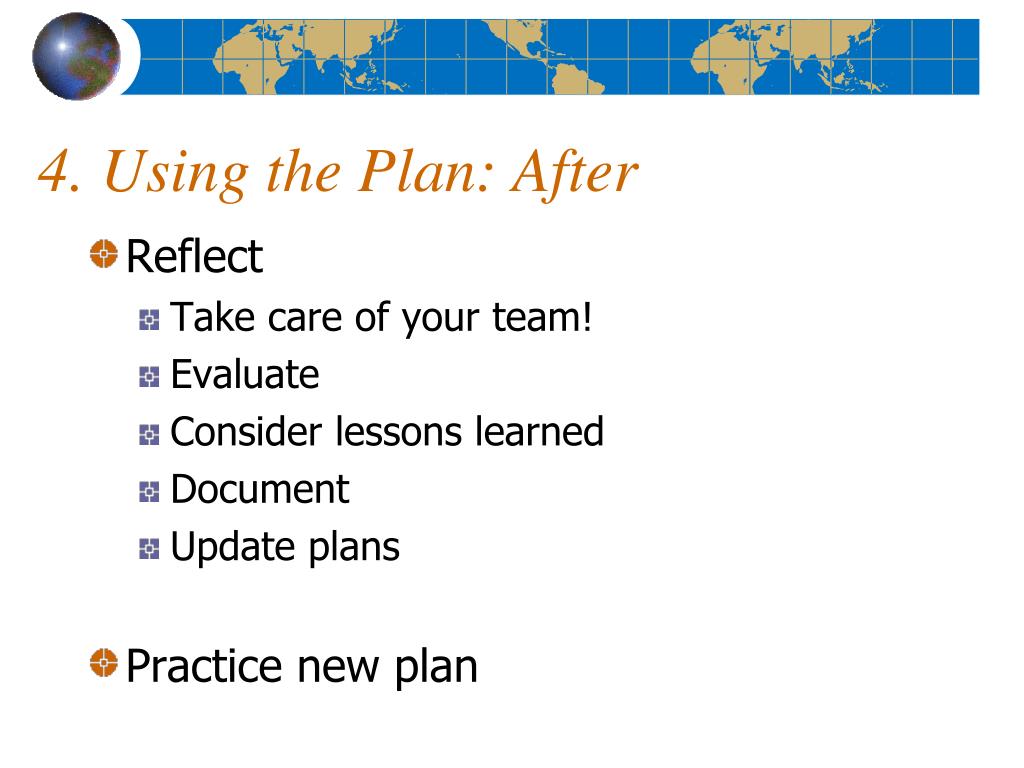 4. Using the Plan: After

Reflect

Take care of your team!

Evaluate

Consider lessons learned

Document

Update plans

Practice new plan